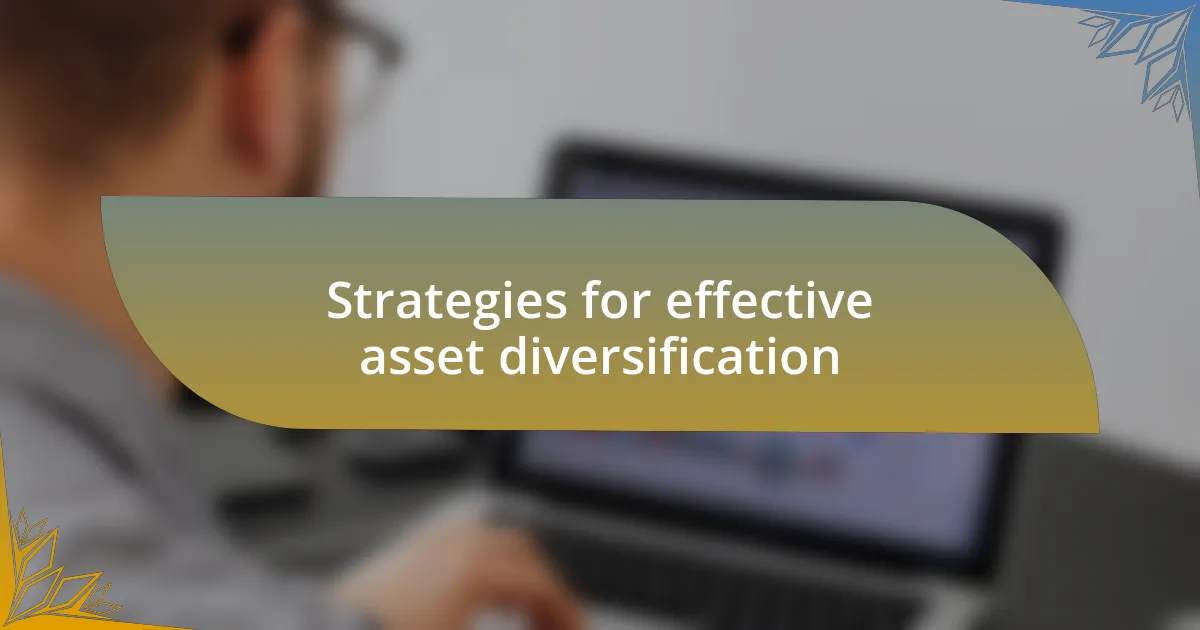 Strategies for effective asset diversification